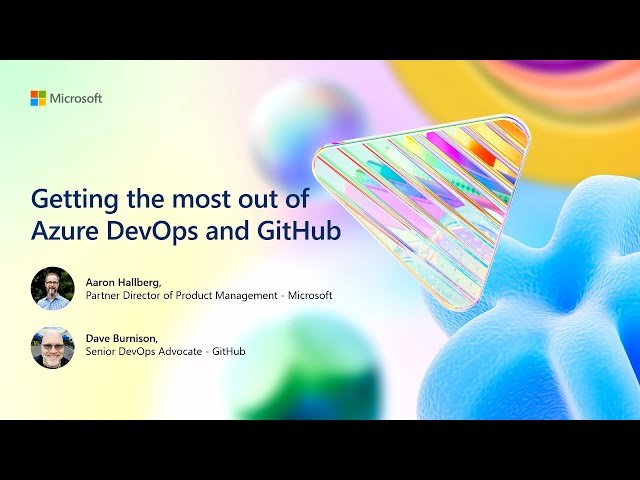 Microsoft

Getting the most out of Azure DevOps and GitHub

Aaron Hallberg,
Partner Director of Product Management - Microsoft

Dave Burnison,
Senior DevOps Advocate - GitHub